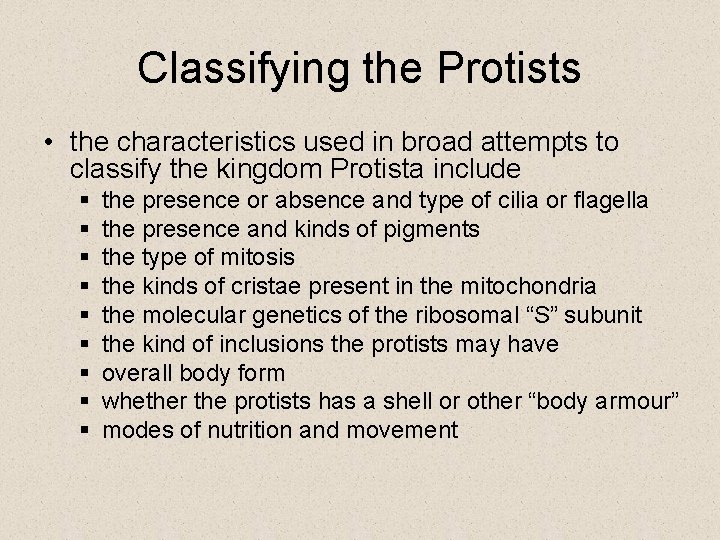 Classifying the Protists

• the characteristics used in broad attempts to classify the kingdom Protista include
 ▪ the presence or absence and type of cilia or flagella
 ▪ the presence and kinds of pigments
 ▪ the type of mitosis
 ▪ the kinds of cristae present in the mitochondria
 ▪ the molecular genetics of the ribosomal “S” subunit
 ▪ the kind of inclusions the protists may have
 ▪ overall body form
 ▪ whether the protists has a shell or other “body armour”
 ▪ modes of nutrition and movement